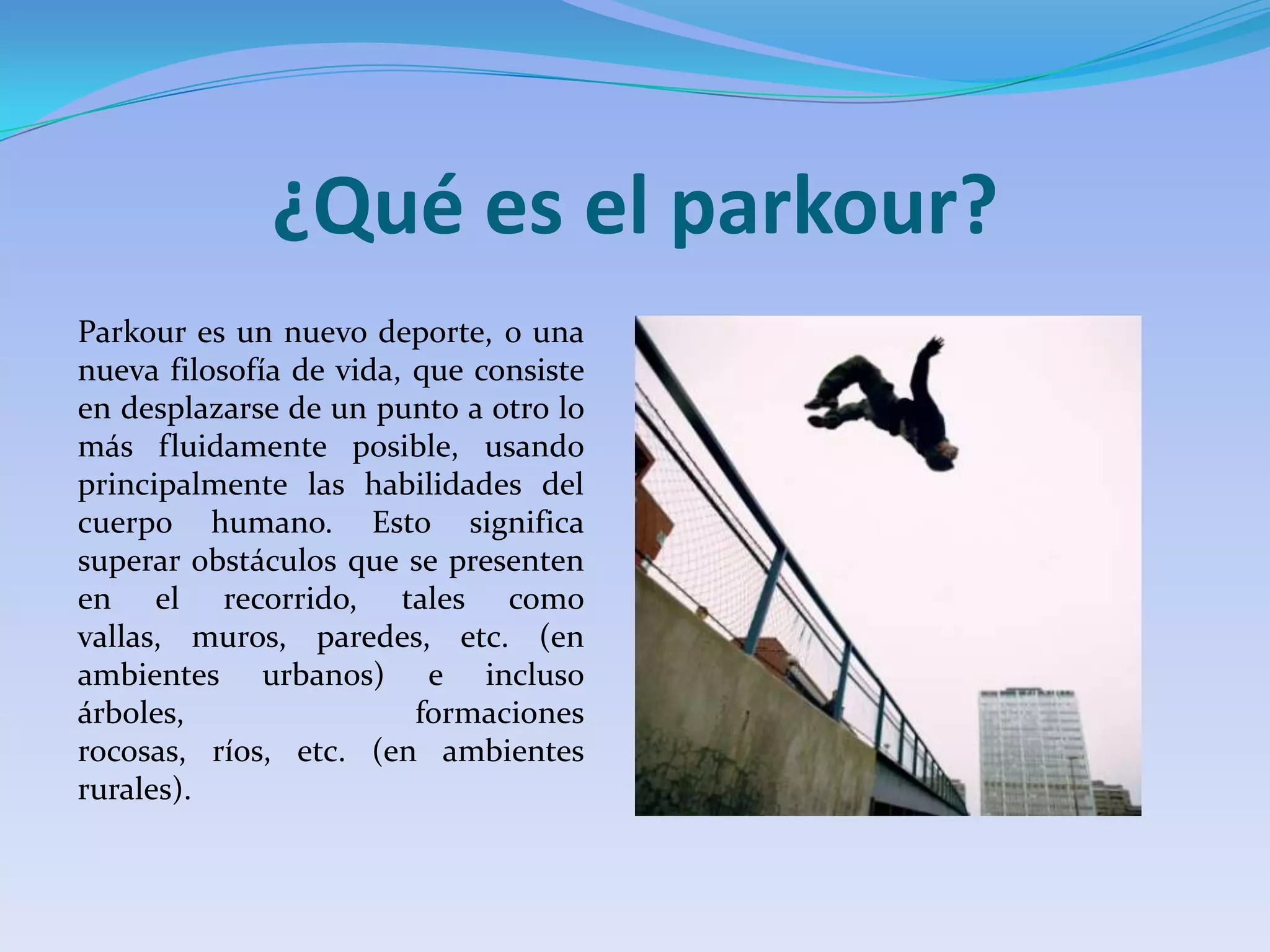 ¿Qué es el parkour?

Parkour es un nuevo deporte, o una nueva filosofía de vida, que consiste en desplazarse de un punto a otro lo más fluidamente posible, usando principalmente las habilidades del cuerpo humano. Esto significa superar obstáculos que se presenten en el recorrido, tales como vallas, muros, paredes, etc. (en ambientes urbanos) e incluso árboles, formaciones rocosas, ríos, etc. (en ambientes rurales).